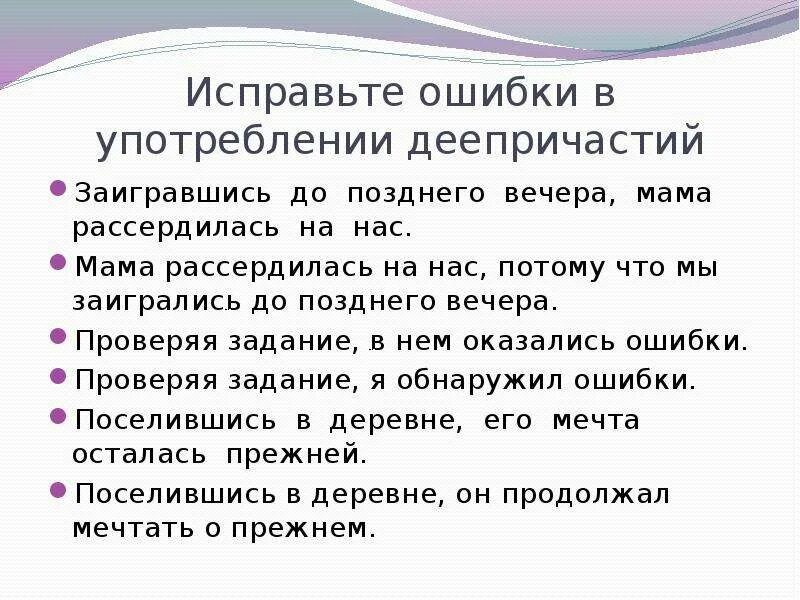 Исправьте ошибки в употреблении деепричастий

Заигравшись до позднего вечера, мама рассердилась на нас.

Мама рассердилась на нас, потому что мы заигрались до позднего вечера.

Проверяя задание, в нем оказались ошибки.

Проверяя задание, я обнаружил ошибки.

Поселившись в деревне, его мечта осталась прежней.

Поселившись в деревне, он продолжал мечтать о прежнем.